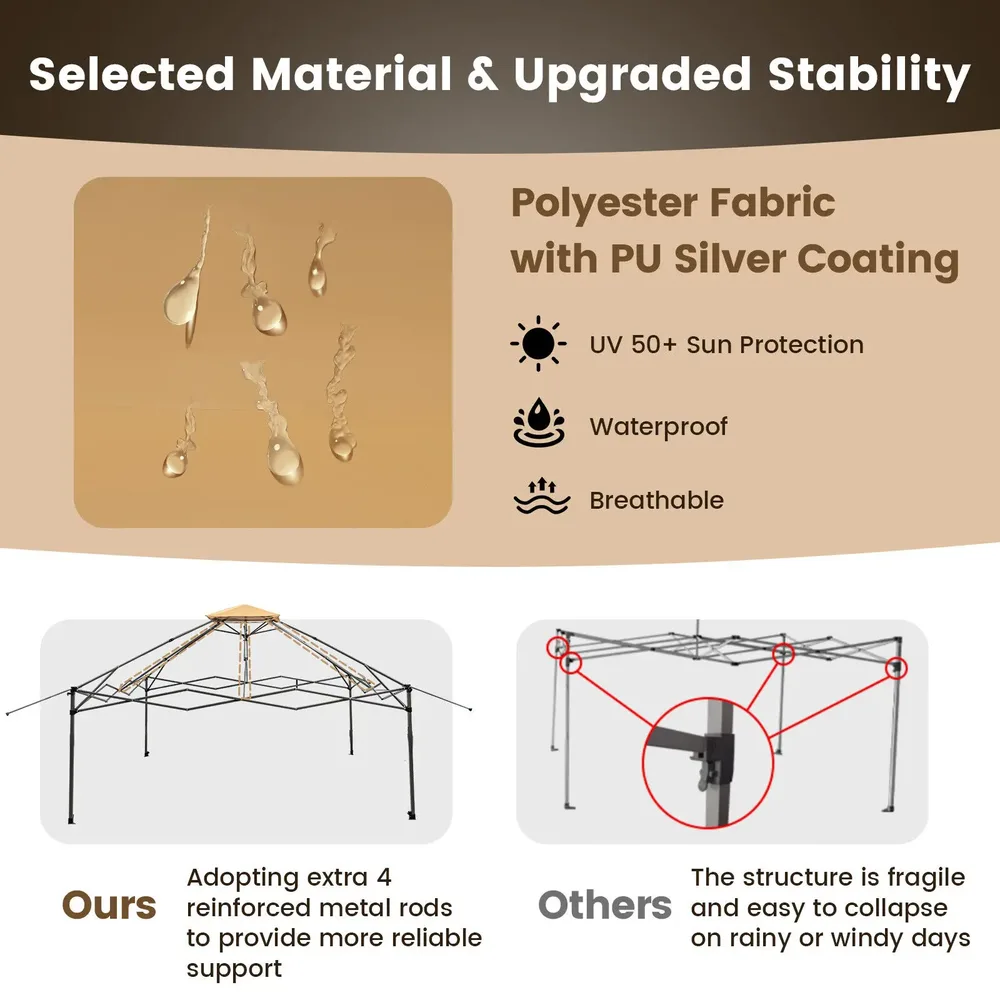 Selected Material & Upgraded Stability

Polyester Fabric with PU Silver Coating

UV 50+ Sun Protection

Waterproof

Breathable

Ours

Adopting extra 4 reinforced metal rods to provide more reliable support

Others

The structure is fragile and easy to collapse on rainy or windy days